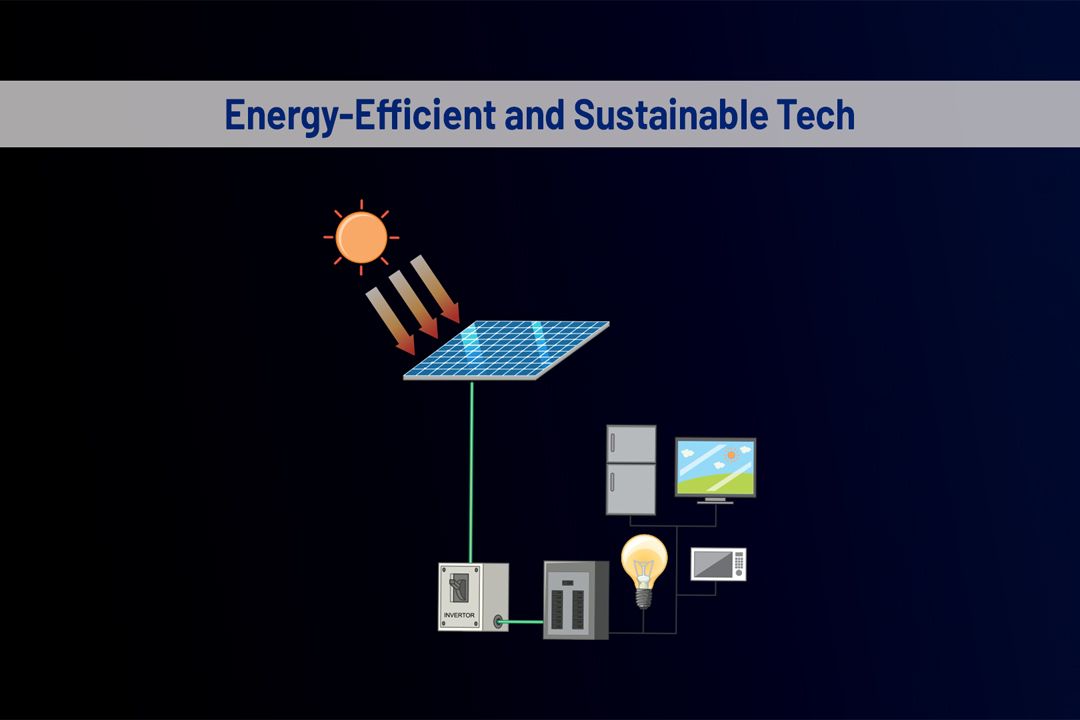 Energy-Efficient and Sustainable Tech

INVERTOR